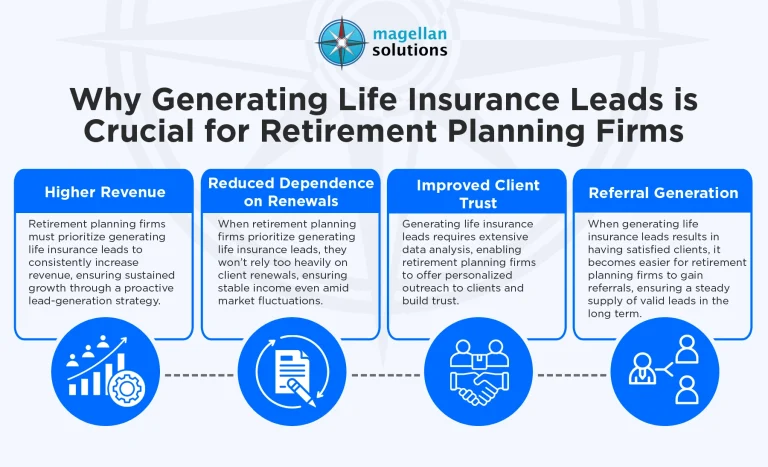 magellan solutions

Why Generating Life Insurance Leads is Crucial for Retirement Planning Firms

Higher Revenue

Retirement planning firms must prioritize generating life insurance leads to consistently increase revenue, ensuring sustained growth through a proactive lead-generation strategy.

Reduced Dependence on Renewals

When retirement planning firms prioritize generating life insurance leads, they won't rely too heavily on client renewals, ensuring stable income even amid market fluctuations.

Improved Client Trust

Generating life insurance leads requires extensive data analysis, enabling retirement planning firms to offer personalized outreach to clients and build trust.

Referral Generation

When generating life insurance leads results in having satisfied clients, it becomes easier for retirement planning firms to gain referrals, ensuring a steady supply of valid leads in the long term.